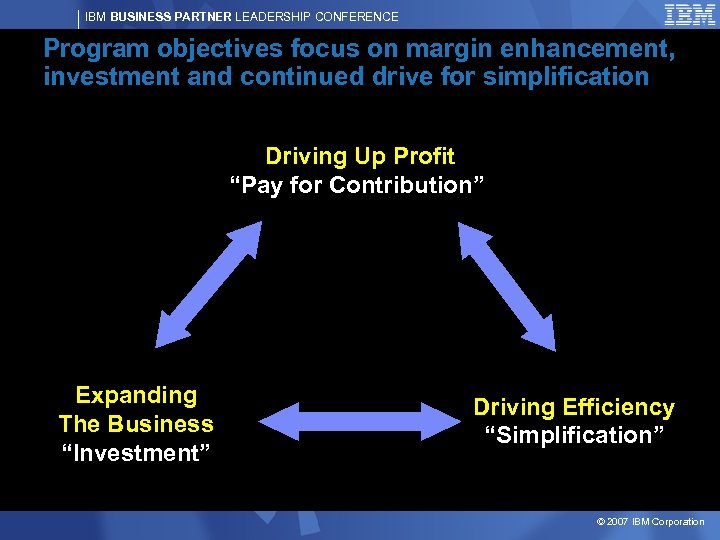 IBM BUSINESS PARTNER LEADERSHIP CONFERENCE

IBM

Program objectives focus on margin enhancement, investment and continued drive for simplification

Driving Up Profit
“Pay for Contribution”

Expanding
The Business
“Investment”

Driving Efficiency
“Simplification”

© 2007 IBM Corporation